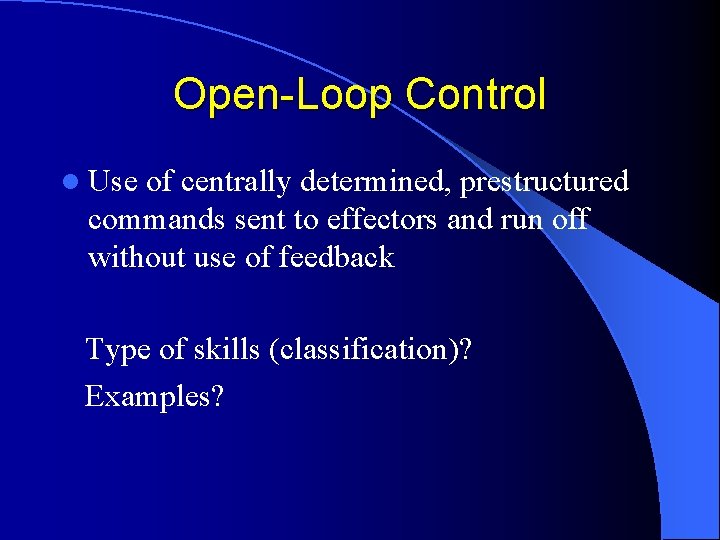 Open-Loop Control

Use of centrally determined, prestructured commands sent to effectors and run off without use of feedback

Type of skills (classification)?

Examples?